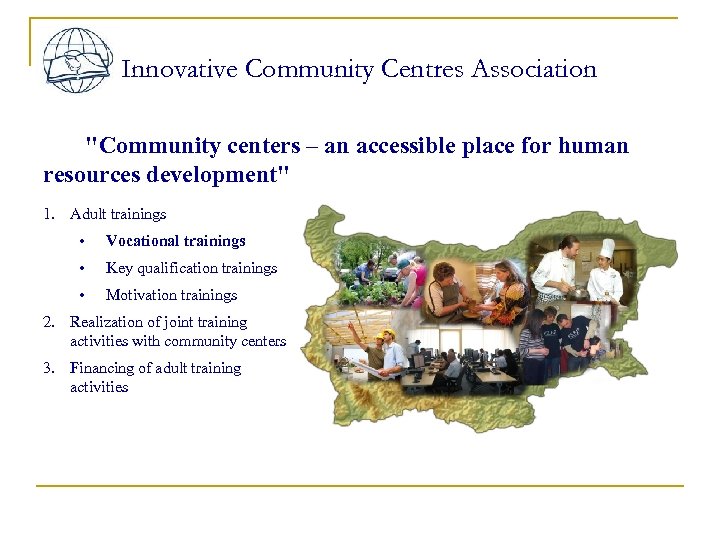 Innovative Community Centres Association

"Community centers – an accessible place for human resources development"

1. Adult trainings
   • Vocational trainings
   • Key qualification trainings
   • Motivation trainings
2. Realization of joint training activities with community centers
3. Financing of adult training activities